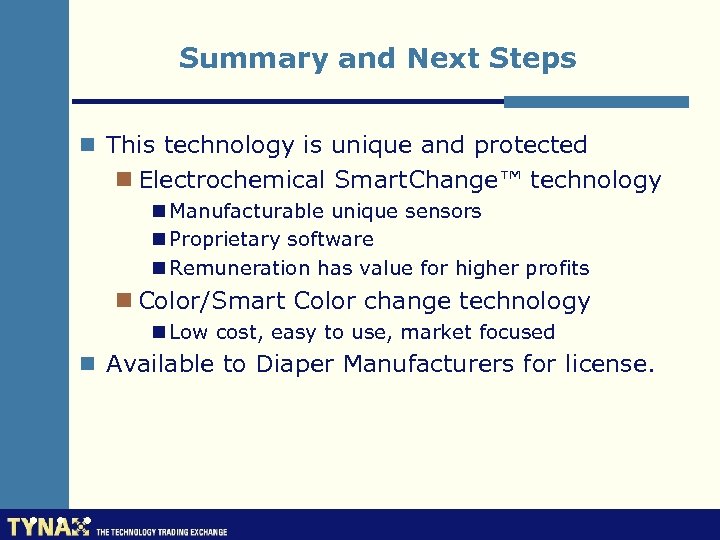 Summary and Next Steps

This technology is unique and protected

Electrochemical SmartChange™ technology

Manufacturable unique sensors

Proprietary software

Remuneration has value for higher profits

Color/Smart Color change technology

Low cost, easy to use, market focused

Available to Diaper Manufacturers for license.

TYNAX THE TECHNOLOGY TRADING EXCHANGE